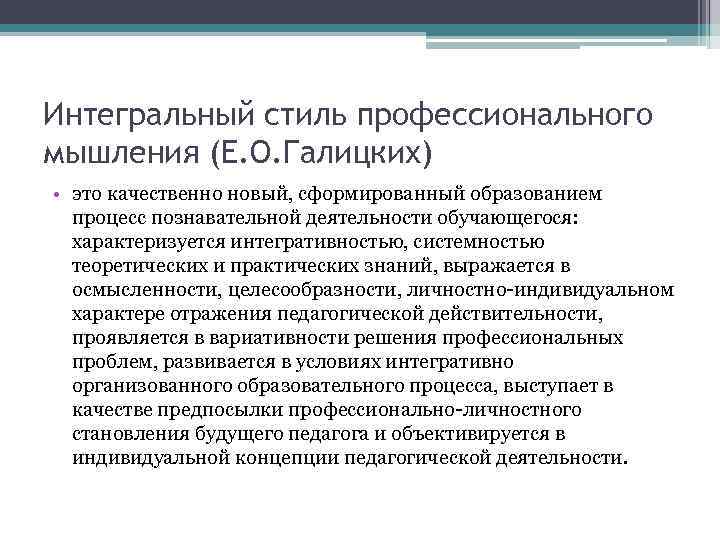 Интегральный стиль профессионального мышления (Е.О.Галицких)

• это качественно новый, сформированный образованием процесс познавательной деятельности обучающегося: характеризуется интегративностью, системностью теоретических и практических знаний, выражается в осмысленности, целесообразности, личностно-индивидуальном характере отражения педагогической действительности, проявляется в вариативности решения профессиональных проблем, развивается в условиях интегративно организованного образовательного процесса, выступает в качестве предпосылки профессионально-личностного становления будущего педагога и объективируется в индивидуальной концепции педагогической деятельности.